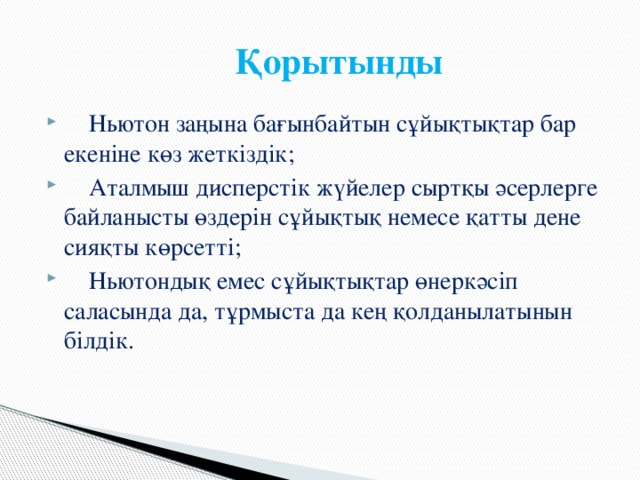 Қорытынды

Ньютон заңына бағынбайтын сұйықтықтар бар екеніне көз жеткіздік;

Аталмыш дисперстік жүйелер сыртқы әсерлерге байланысты өздерін сұйықтық немесе қатты дене сияқты көрсетті;

Ньютондық емес сұйықтықтар өнеркәсіп саласында да, тұрмыста да кең қолданылатынын білдік.